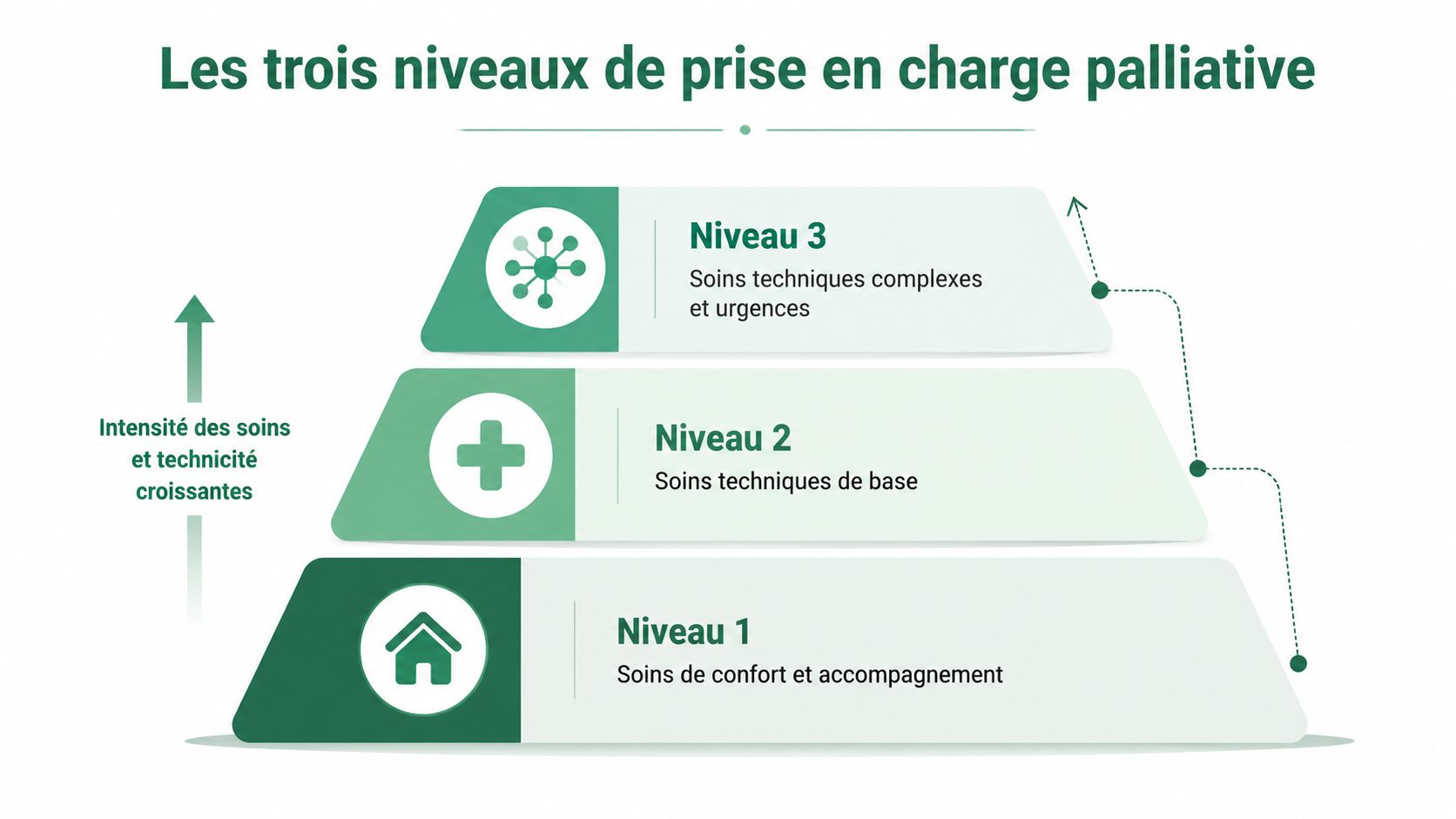 Les trois niveaux de prise en charge palliative

Intensité des soins et technicité croissantes

Niveau 3
Soins techniques complexes et urgences

Niveau 2
Soins techniques de base

Niveau 1
Soins de confort et accompagnement